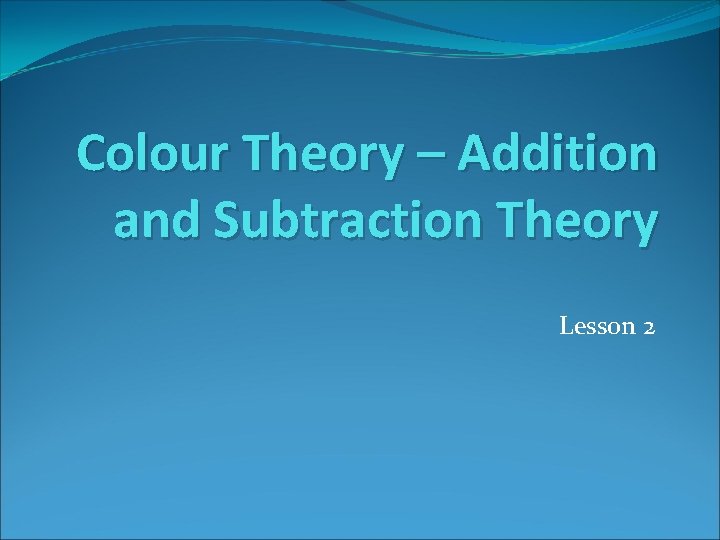 Colour Theory – Addition and Subtraction Theory

Lesson 2